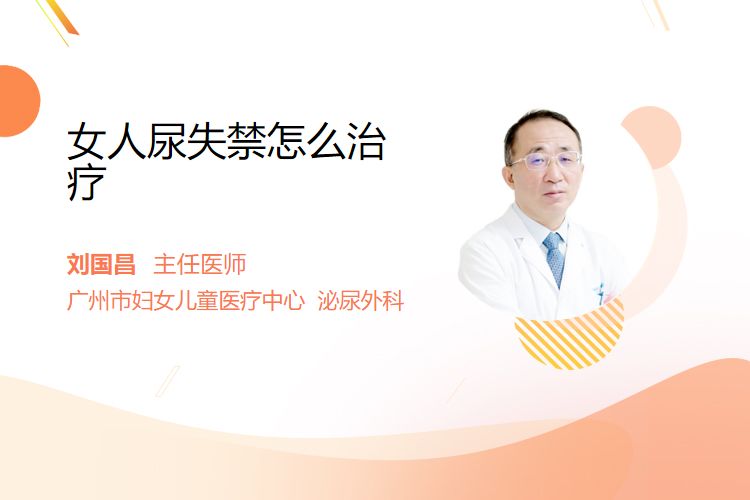 女人尿失禁怎么治疗

刘国昌 主任医师
广州市妇女儿童医疗中心 泌尿外科